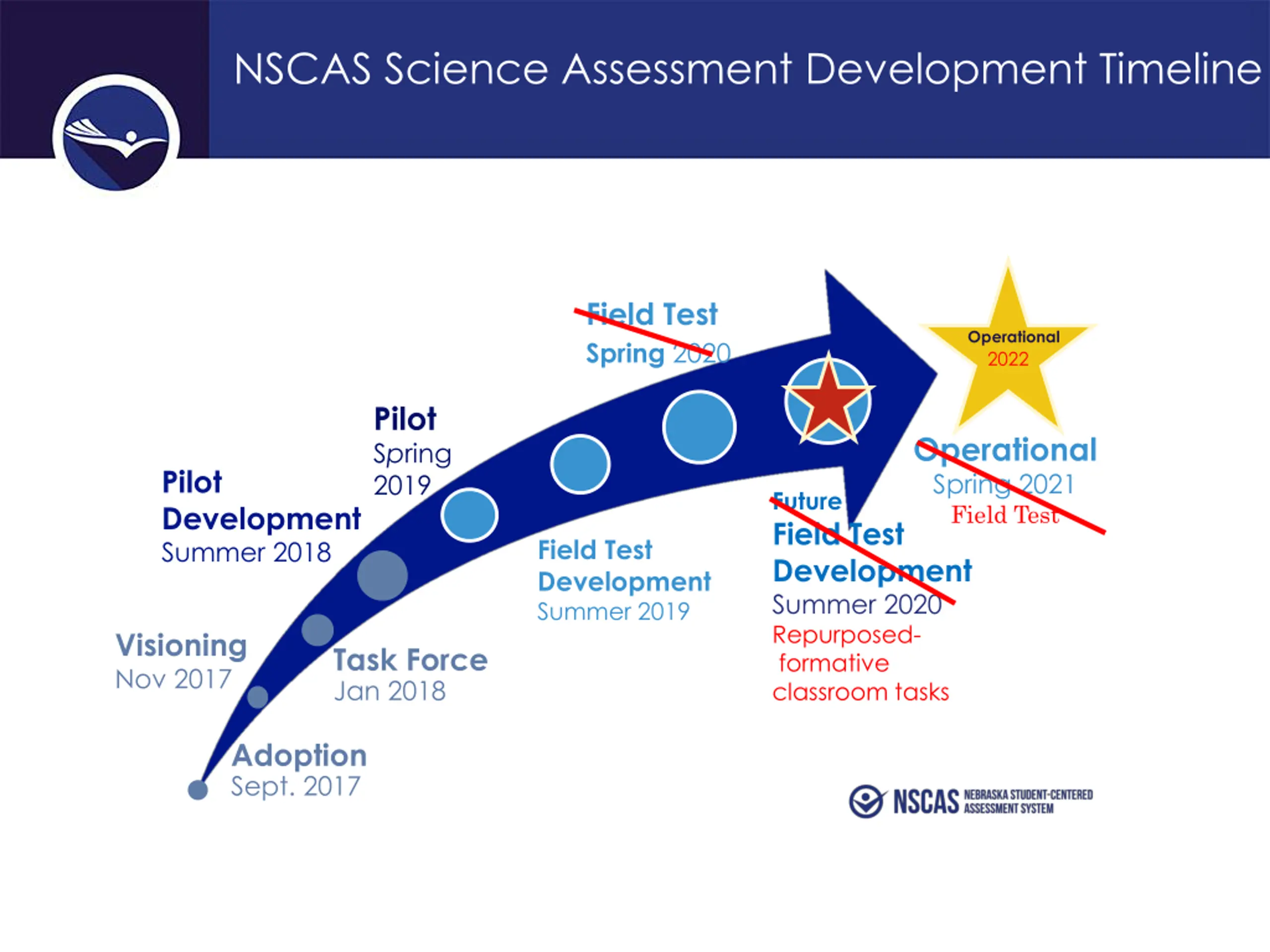 NSCAS Science Assessment Development Timeline

Adoption
Sept. 2017

Visioning
Nov 2017

Task Force
Jan 2018

Pilot
Development
Summer 2018

Pilot
Spring
2019

Field Test
Development
Summer 2019

Field Test
Spring 2020

Future
Field Test
Development
Summer 2020
Repurposed-
formative
classroom tasks

Operational
Spring 2021
Field Test

Operational
2022

NSCAS NEBRASKA STUDENT-CENTERED ASSESSMENT SYSTEM